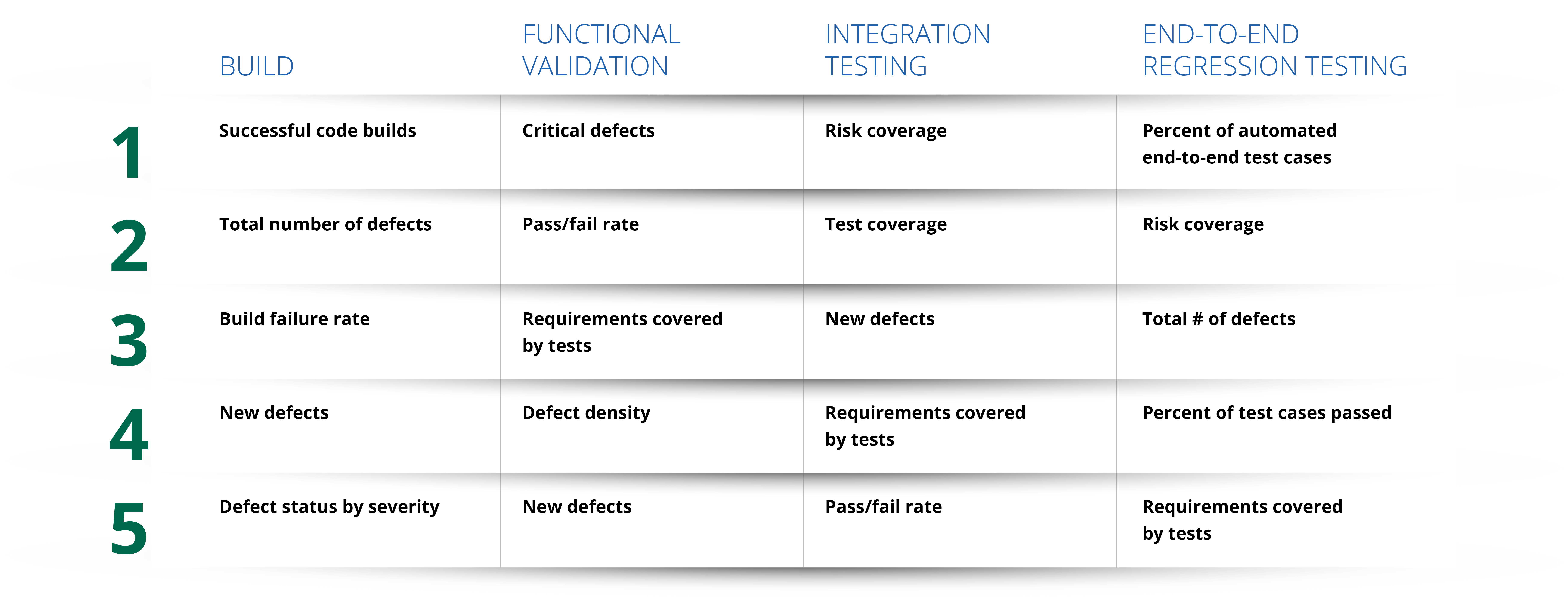 |  | BUILD | FUNCTIONAL VALIDATION | INTEGRATION TESTING | END-TO-END REGRESSION TESTING |
|---|---|---|---|---|
| 1 | Successful code builds | Critical defects | Risk coverage | Percent of automated end-to-end test cases |
| 2 | Total number of defects | Pass/fail rate | Test coverage | Risk coverage |
| 3 | Build failure rate | Requirements covered by tests | New defects | Total # of defects |
| 4 | New defects | Defect density | Requirements covered by tests | Percent of test cases passed |
| 5 | Defect status by severity | New defects | Pass/fail rate | Requirements covered by tests |